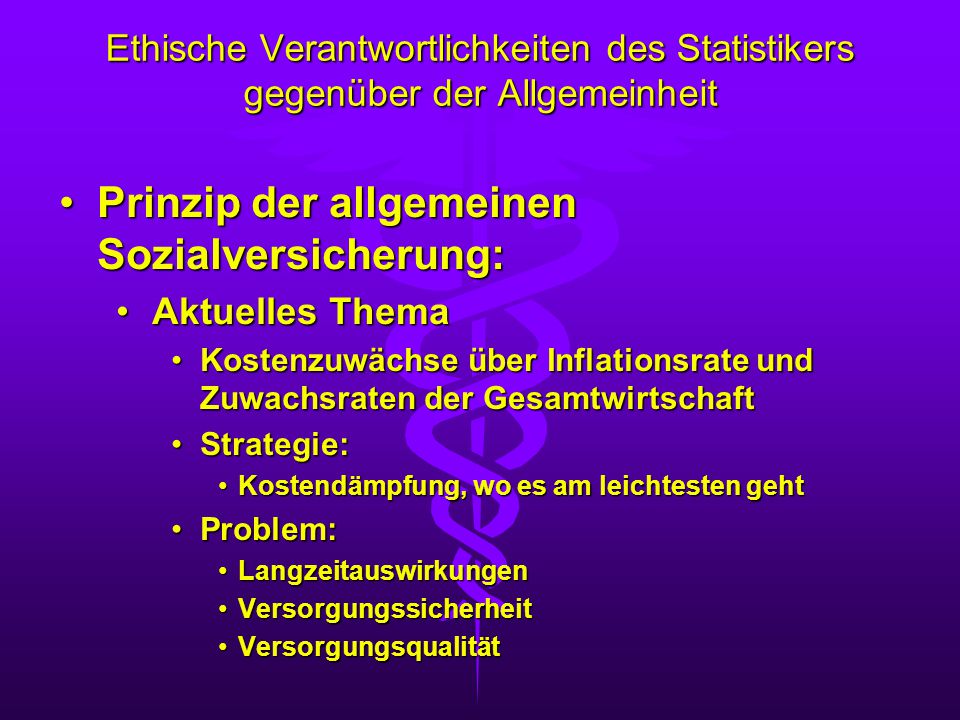 Ethische Verantwortlichkeiten des Statistikers gegenüber der Allgemeinheit

• Prinzip der allgemeinen Sozialversicherung:
  • Aktuelles Thema
    • Kostenzuwächse über Inflationsrate und Zuwachsraten der Gesamtwirtschaft
    • Strategie:
      • Kostendämpfung, wo es am leichtesten geht
    • Problem:
      • Langzeitauswirkungen
      • Versorgungssicherheit
      • Versorgungsqualität